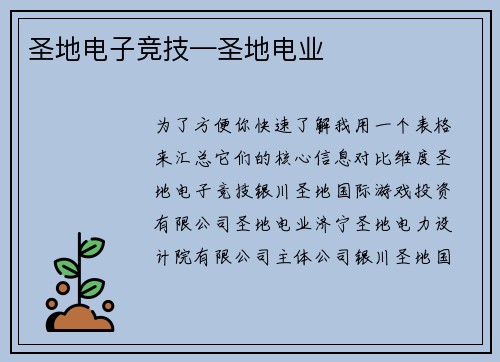 圣地电子竞技—圣地电业

为了方便你快速了解我用一个表格来汇总它们的核心信息对比维度圣地电子竞技银川圣地国际游戏投资有限公司圣地电业济宁圣地电力设计院有限公司主体公司银川圣地国